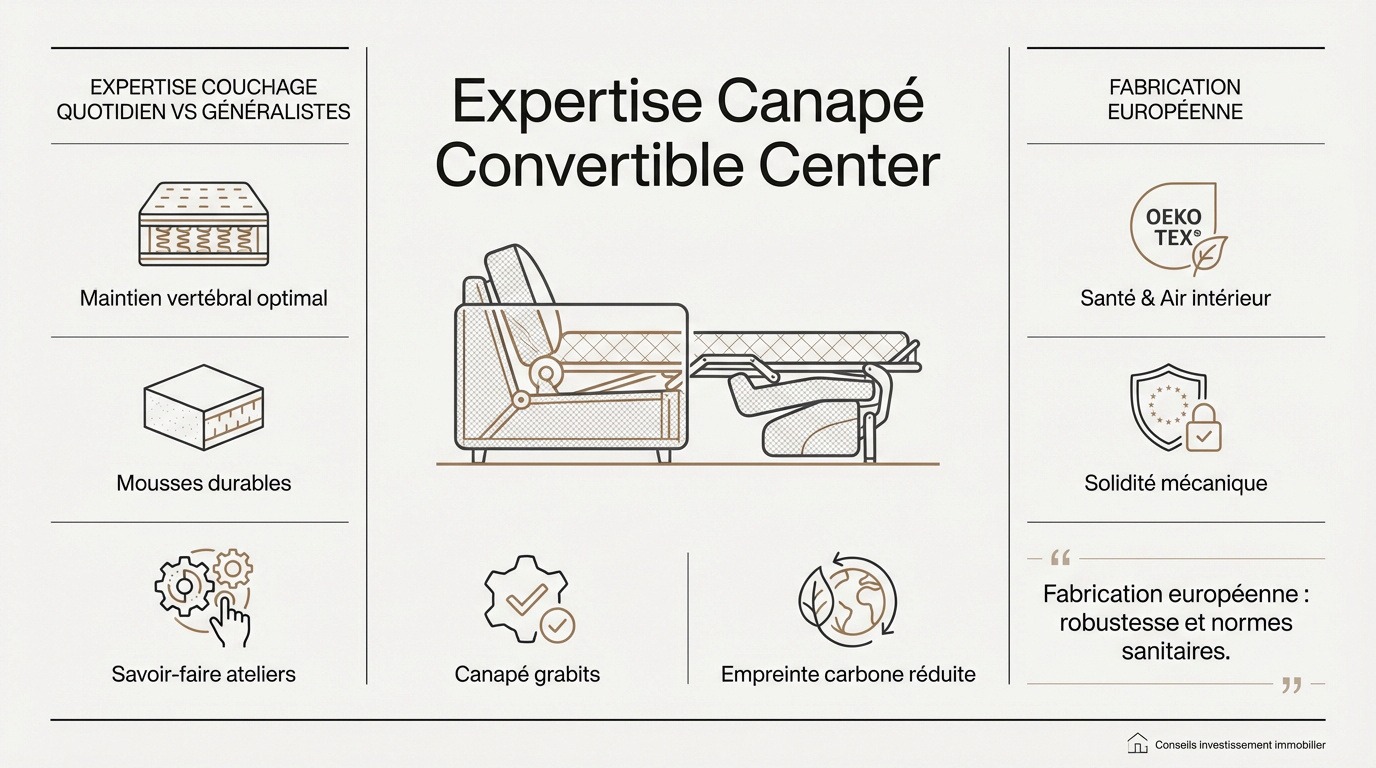 EXPERTISE COUCHAGE QUOTIDIEN VS GÉNÉRALISTES

Maintien vertébral optimal

Mousses durables

Savoir-faire ateliers

Expertise Canapé Convertible Center

Canapé grabits

Empreinte carbone réduite

FABRICATION EUROPÉENNE

OEKO TEX®

Santé & Air intérieur

Solidité mécanique

“

Fabrication européenne : robustesse et normes sanitaires.

”

Conseils investissement immobilier